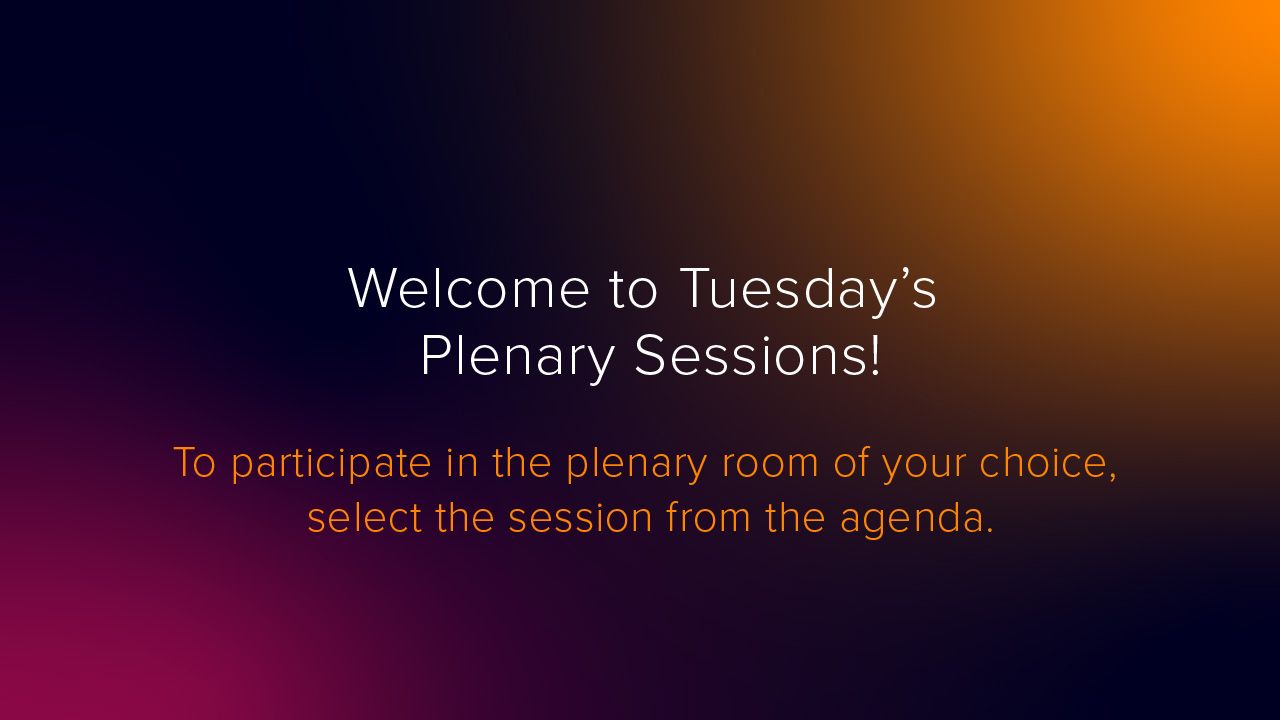 Welcome to Tuesday’s Plenary Sessions!

To participate in the plenary room of your choice, select the session from the agenda.